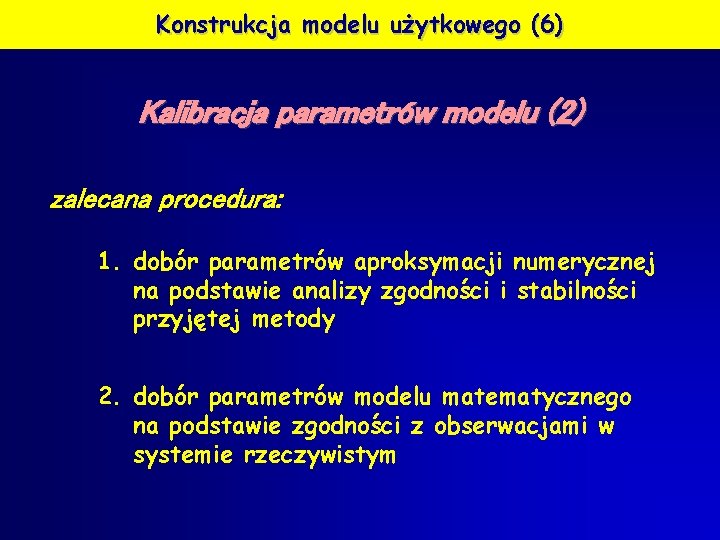 Konstrukcja modelu użytkowego (6)

Kalibracja parametrów modelu (2)

zalecana procedura:

1. dobór parametrów aproksymacji numerycznej na podstawie analizy zgodności i stabilności przyjętej metody

2. dobór parametrów modelu matematycznego na podstawie zgodności z obserwacjami w systemie rzeczywistym